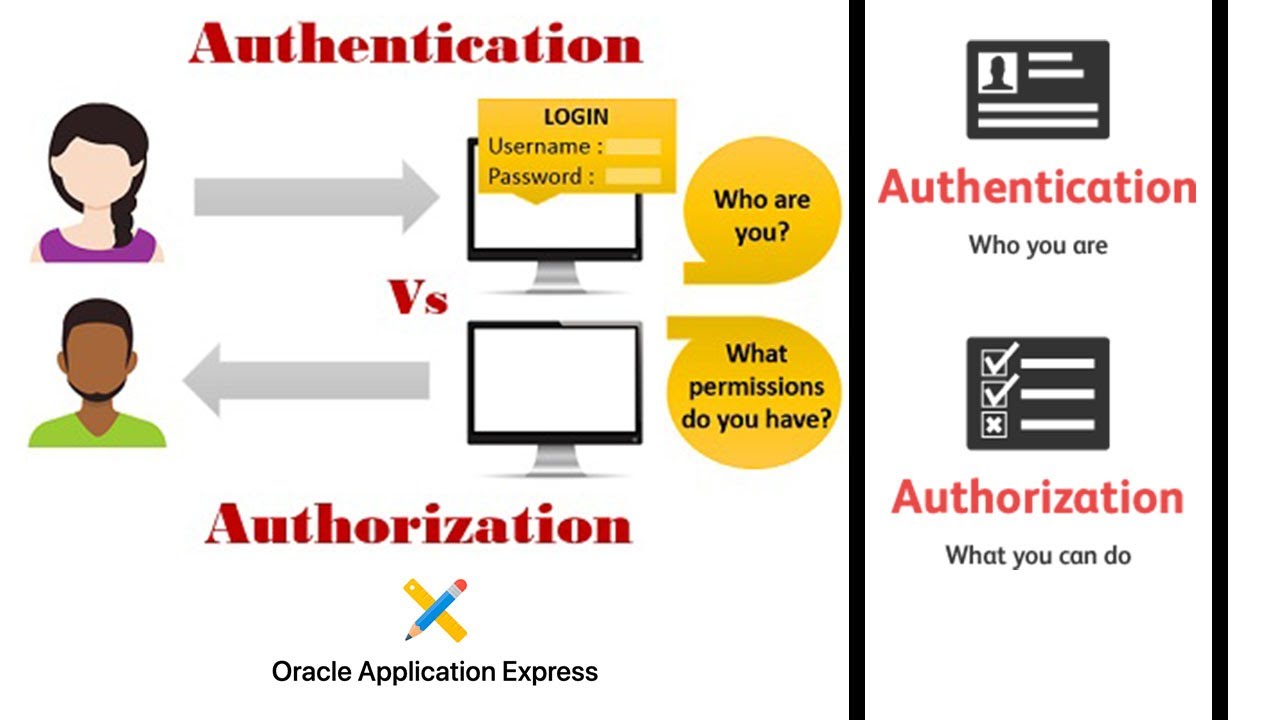 Authentication

LOGIN
Username :
Password :

Who are you?

Vs

What permissions do you have?

Authorization

Oracle Application Express

Authentication
Who you are

Authorization
What you can do